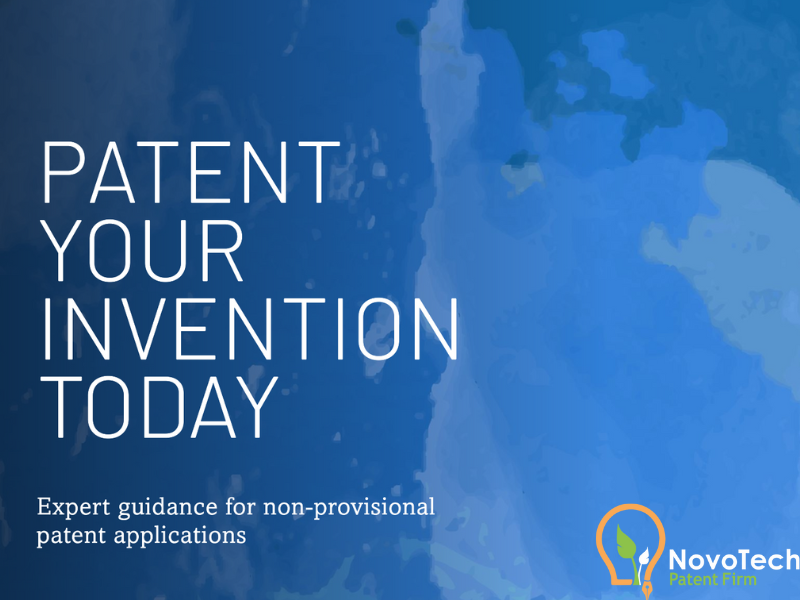 PATENT YOUR INVENTION TODAY

Expert guidance for non-provisional patent applications

NovoTech
Patent Firm